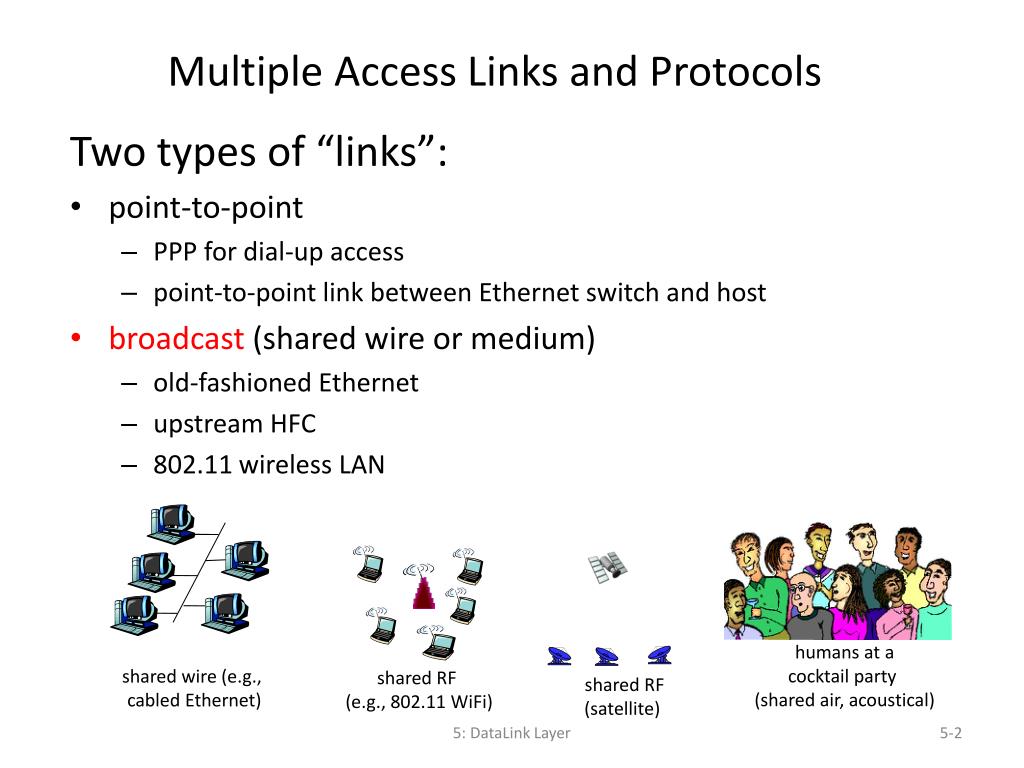 Multiple Access Links and Protocols

Two types of “links”:

• point-to-point
 – PPP for dial-up access
 – point-to-point link between Ethernet switch and host
• broadcast (shared wire or medium)
 – old-fashioned Ethernet
 – upstream HFC
 – 802.11 wireless LAN

shared wire (e.g., cabled Ethernet)

shared RF (e.g., 802.11 WiFi)

shared RF (satellite)

humans at a cocktail party (shared air, acoustical)

5: DataLink Layer

5-2